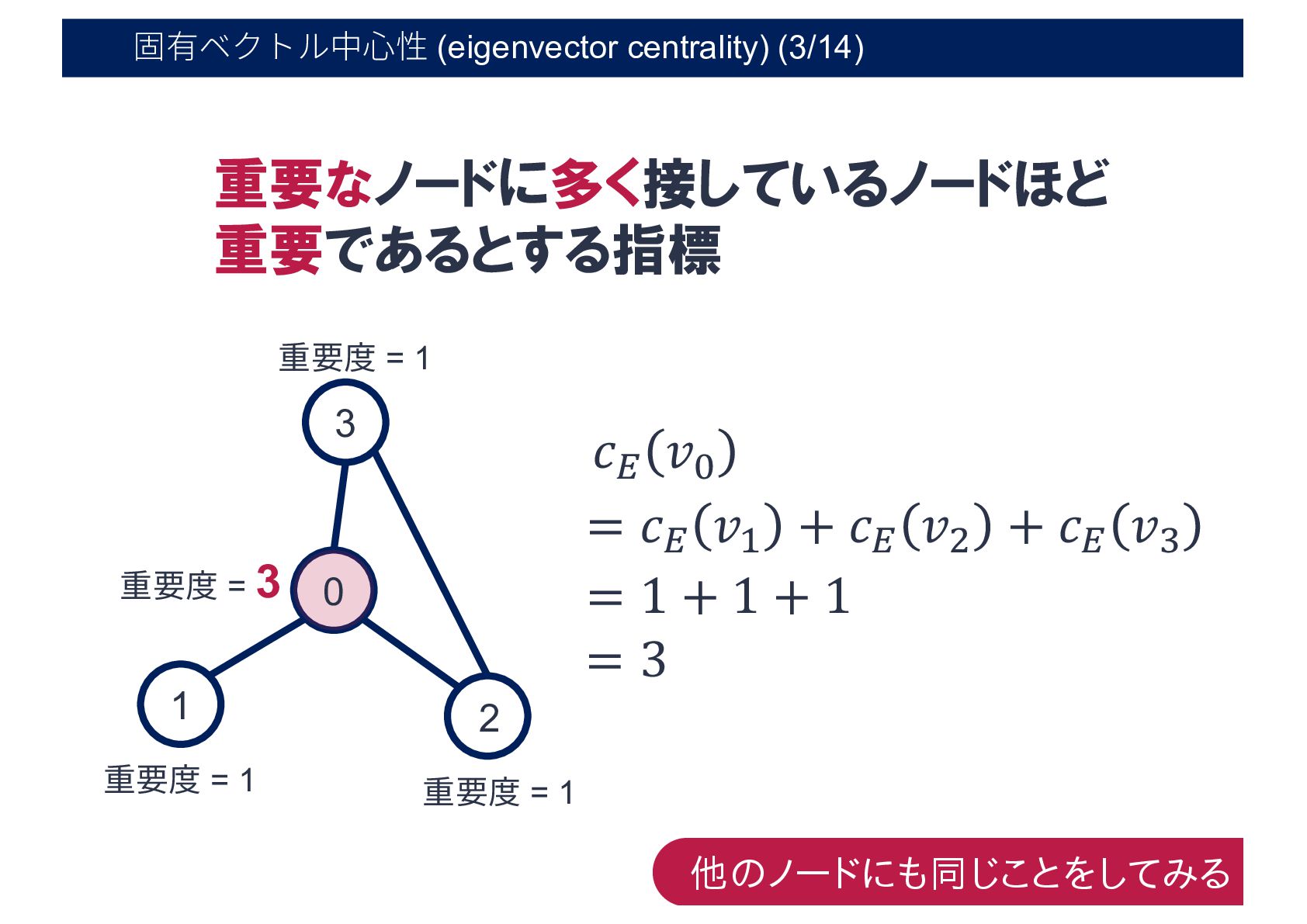 固有ベクトル中心性 (eigenvector centrality) (3/14)

重要なノードに多く接しているノードほど重要であるとする指標

重要度 = 1

3

重要度 = 3

0

1

2

重要度 = 1

重要度 = 1

$c_E(v_0)$
$= c_E(v_1) + c_E(v_2) + c_E(v_3)$
$= 1 + 1 + 1$
$= 3$

他のノードにも同じことをしてみる